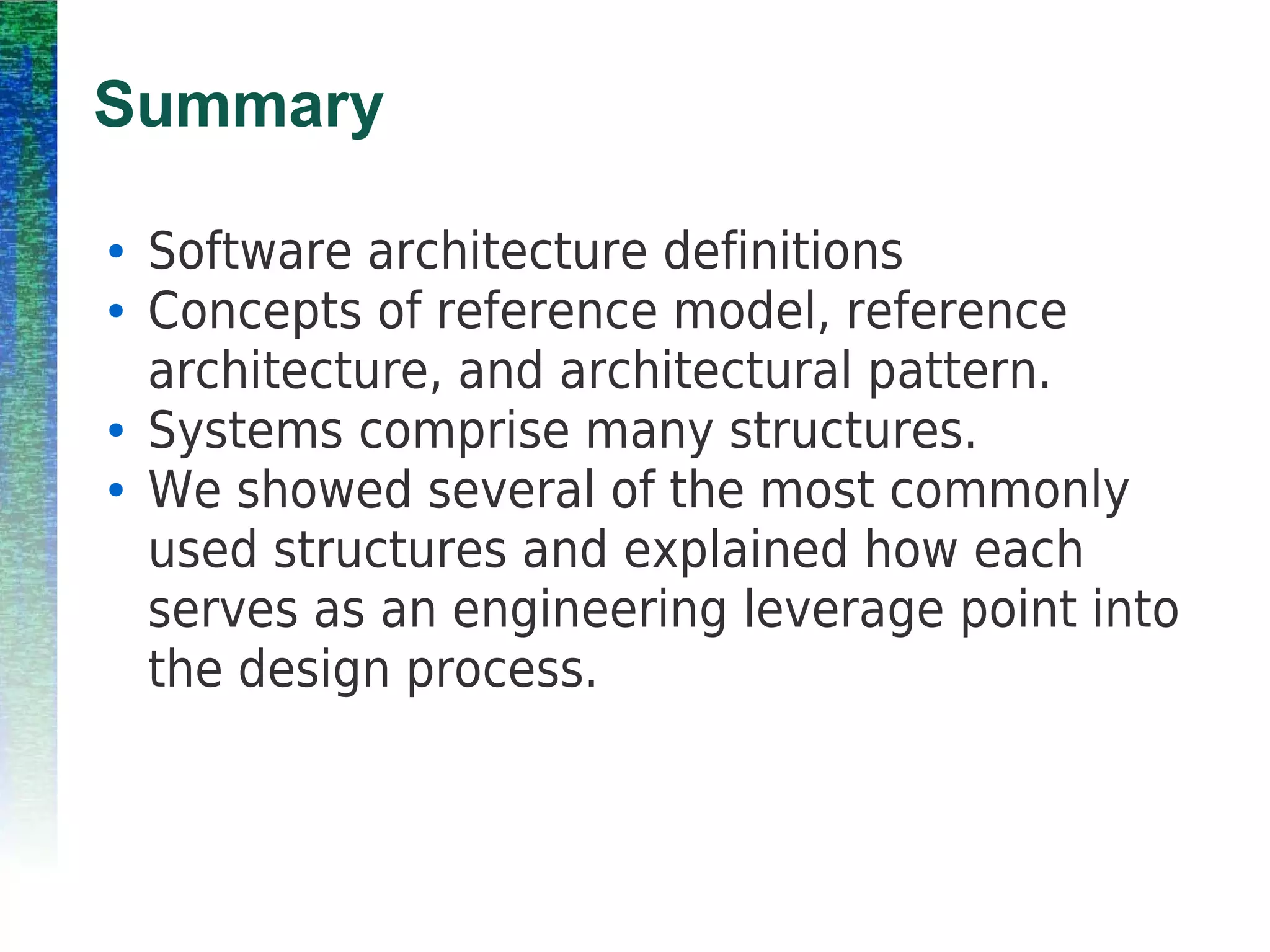 Summary

• Software architecture definitions
• Concepts of reference model, reference architecture, and architectural pattern.
• Systems comprise many structures.
• We showed several of the most commonly used structures and explained how each serves as an engineering leverage point into the design process.